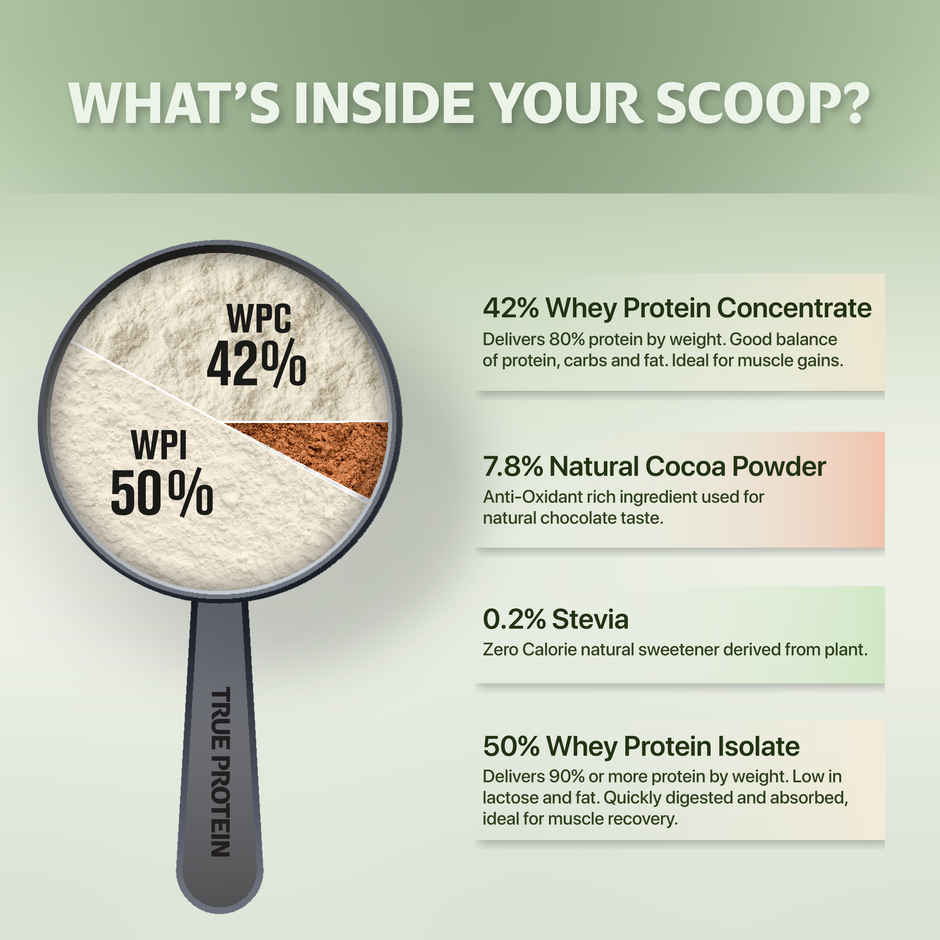 WHAT'S INSIDE YOUR SCOOP?

WPC
42%

WPI
50%

TRUE PROTEIN

42% Whey Protein Concentrate
Delivers 80% protein by weight. Good balance of protein, carbs and fat. Ideal for muscle gains.

7.8% Natural Cocoa Powder
Anti-Oxidant rich ingredient used for natural chocolate taste.

0.2% Stevia
Zero Calorie natural sweetener derived from plant.

50% Whey Protein Isolate
Delivers 90% or more protein by weight. Low in lactose and fat. Quickly digested and absorbed, ideal for muscle recovery.